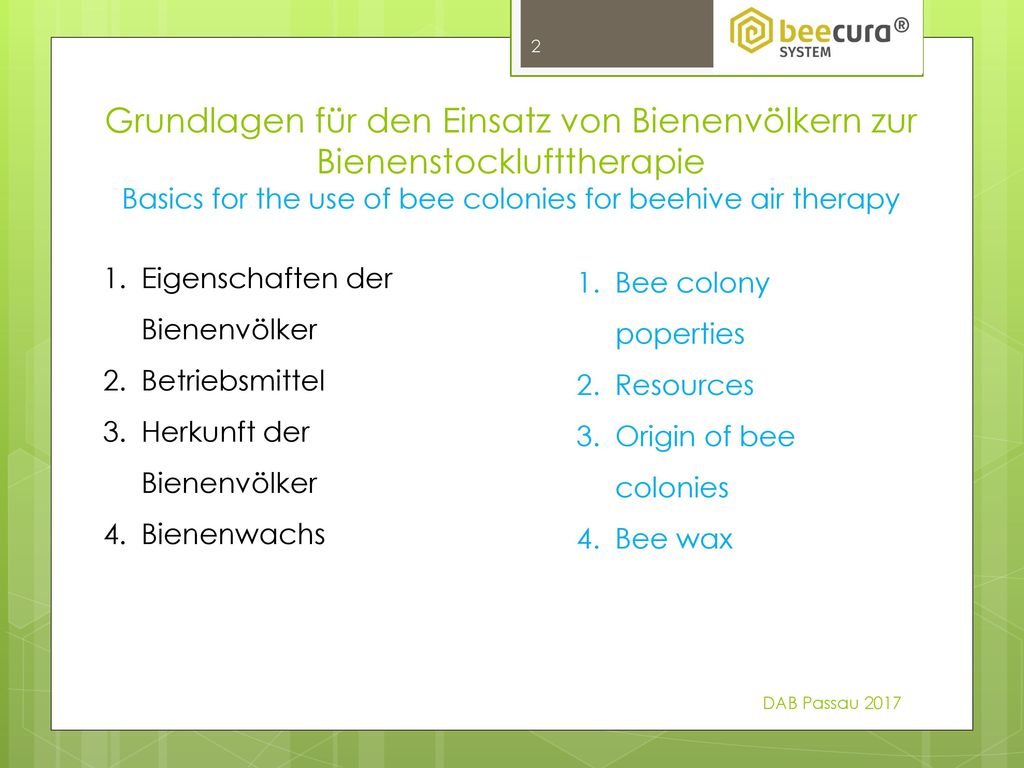 2

beecura®
SYSTEM

Grundlagen für den Einsatz von Bienenvölkern zur Bienenstocklufttherapie
Basics for the use of bee colonies for beehive air therapy

1. Eigenschaften der Bienenvölker
2. Betriebsmittel
3. Herkunft der Bienenvölker
4. Bienenwachs

1. Bee colony poperties
2. Resources
3. Origin of bee colonies
4. Bee wax

DAB Passau 2017